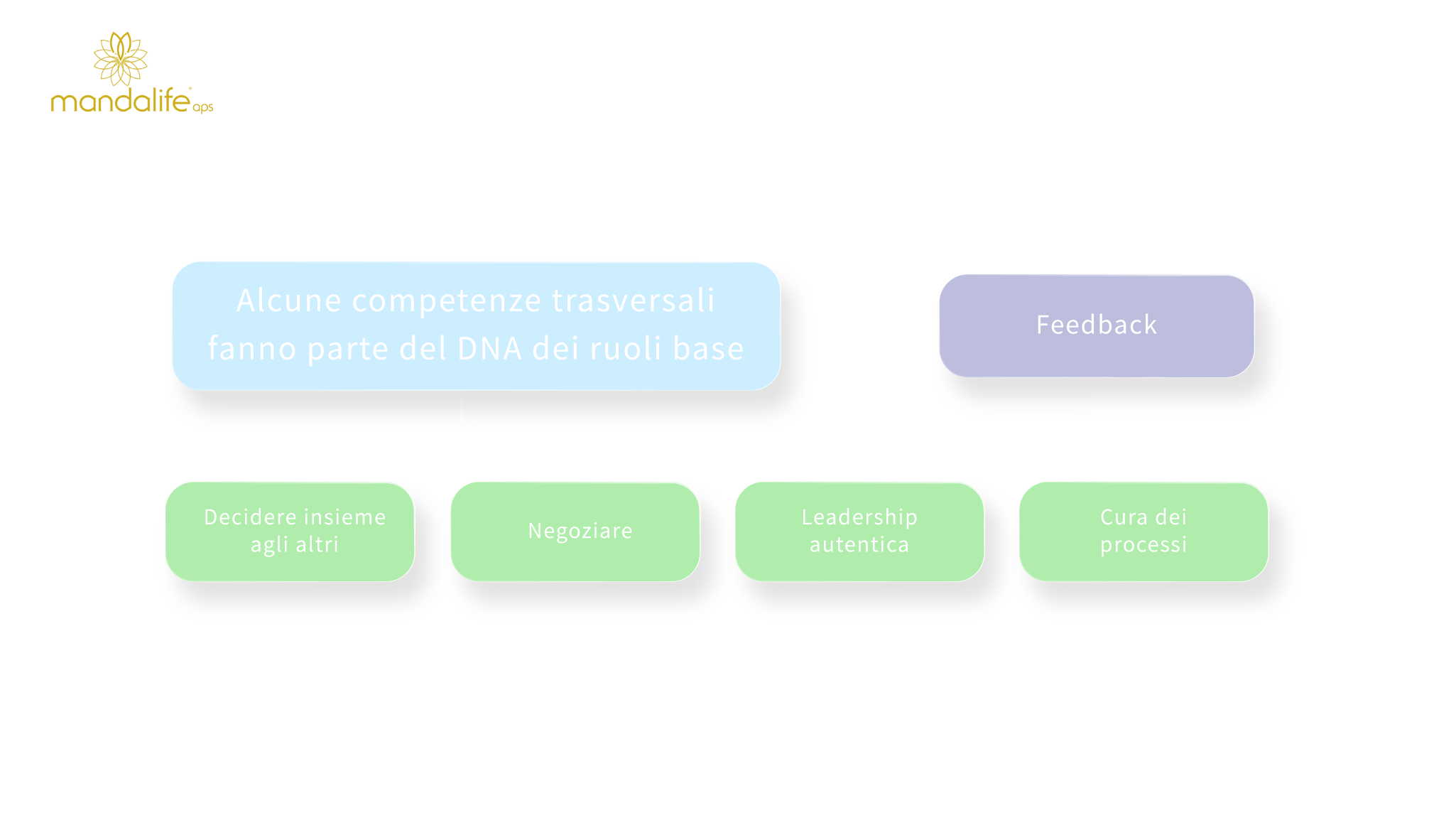 mandalife aps

Alcune competenze trasversali fanno parte del DNA dei ruoli base

Feedback

Decidere insieme agli altri

Negoziare

Leadership autentica

Cura dei processi